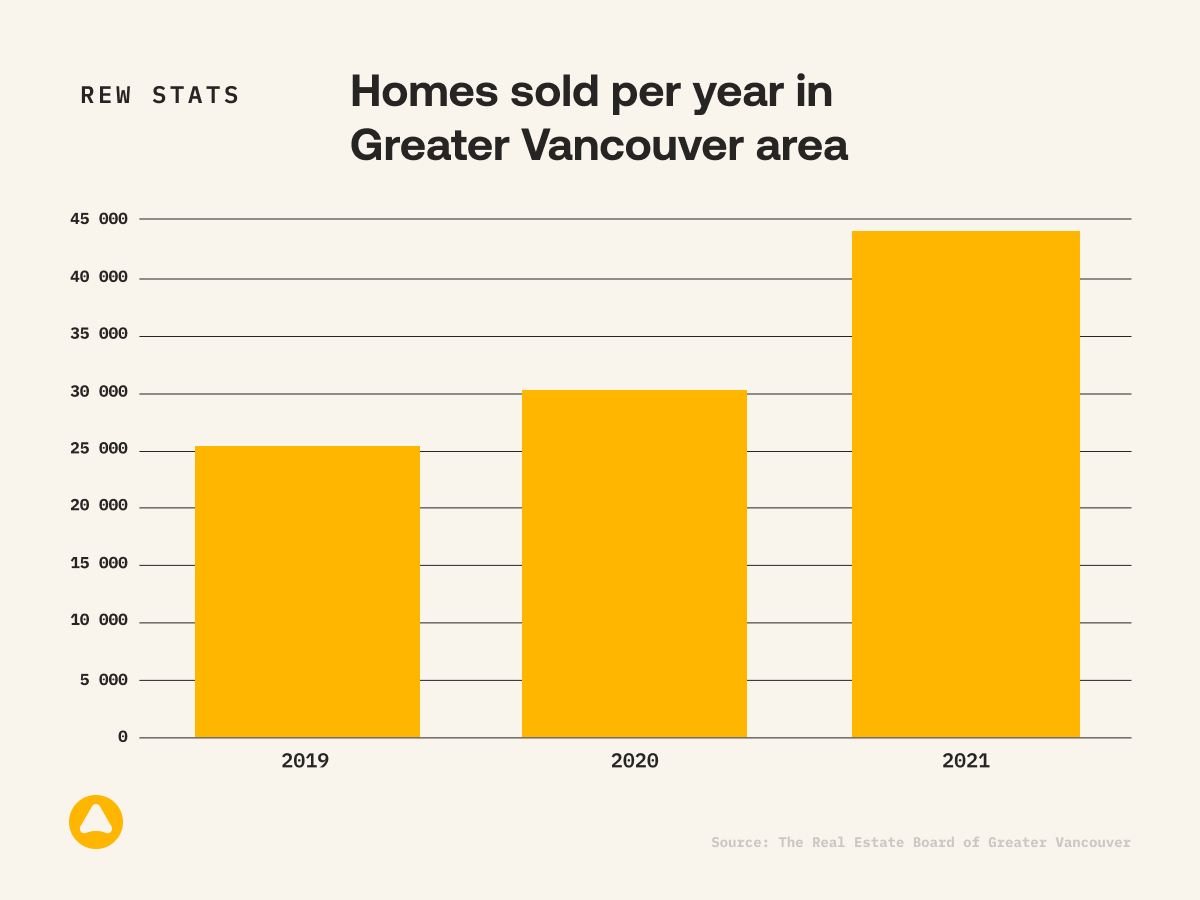 REW STATS

Homes sold per year in Greater Vancouver area

45 000
40 000
35 000
30 000
25 000
20 000
15 000
10 000
5 000
0

2019
2020
2021

Source: The Real Estate Board of Greater Vancouver